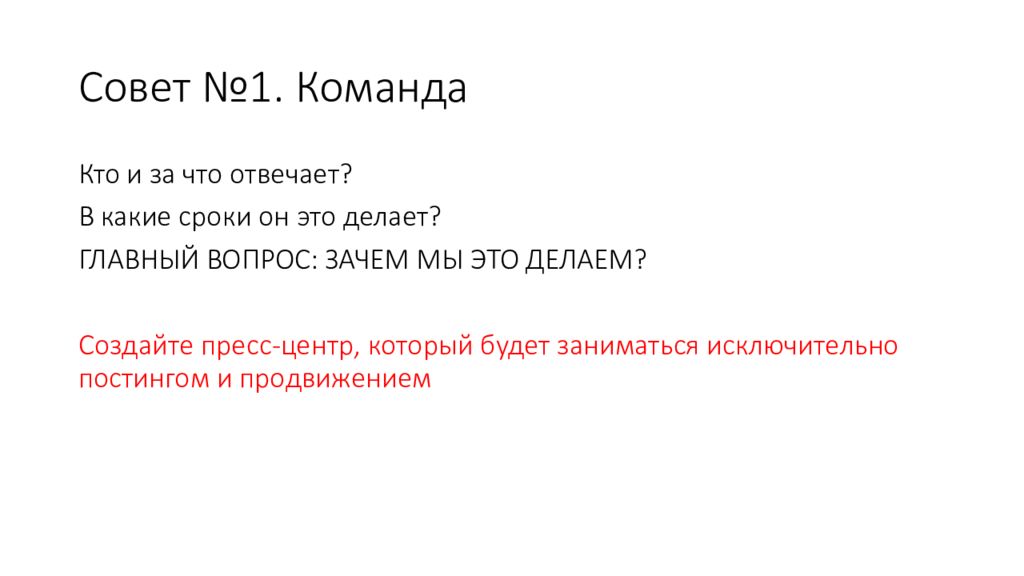 Совет №1. Команда

Кто и за что отвечает?
В какие сроки он это делает?
ГЛАВНЫЙ ВОПРОС: ЗАЧЕМ МЫ ЭТО ДЕЛАЕМ?

Создайте пресс-центр, который будет заниматься исключительно постингом и продвижением